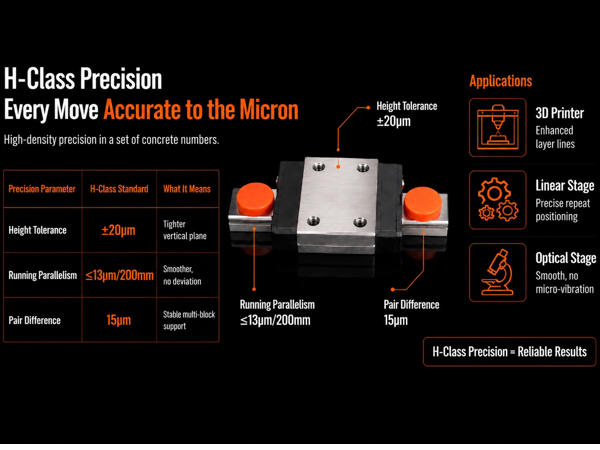 H-Class Precision
Every Move Accurate to the Micron

High-density precision in a set of concrete numbers.

| Precision Parameter | H-Class Standard | What It Means |
|---|---|---|
| Height Tolerance | ±20μm | Tighter vertical plane |
| Running Parallelism | ≤13μm/200mm | Smoother, no deviation |
| Pair Difference | 15μm | Stable multi-block support |

Height Tolerance
±20μm

Running Parallelism
≤13μm/200mm

Pair Difference
15μm

Applications

3D Printer
Enhanced layer lines

Linear Stage
Precise repeat positioning

Optical Stage
Smooth, no micro-vibration

H-Class Precision = Reliable Results